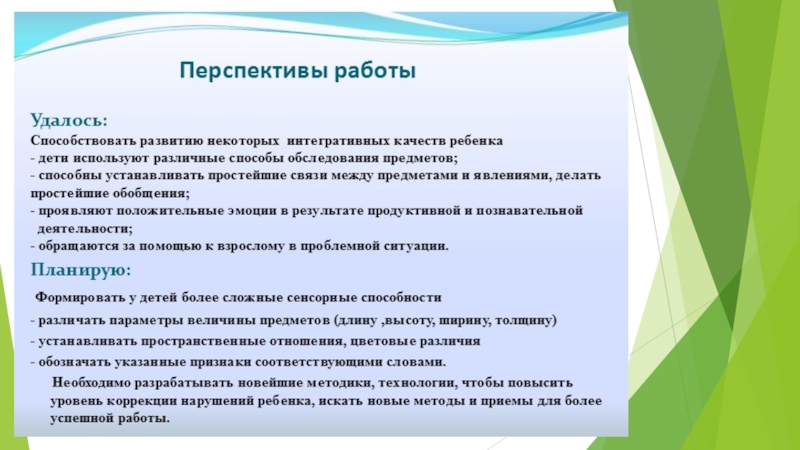 Перспективы работы

Удалось:
Способствовать развитию некоторых интегративных качеств ребенка
- дети используют различные способы обследования предметов;
- способны устанавливать простейшие связи между предметами и явлениями, делать простейшие обобщения;
- проявляют положительные эмоции в результате продуктивной и познавательной деятельности;
- обращаются за помощью к взрослому в проблемной ситуации.

Планирую:
Формировать у детей более сложные сенсорные способности
- различать параметры величины предметов (длину ,высоту, ширину, толщину)
- устанавливать пространственные отношения, цветовые различия
- обозначать указанные признаки соответствующими словами.

Необходимо разрабатывать новейшие методики, технологии, чтобы повысить уровень коррекции нарушений ребенка, искать новые методы и приемы для более успешной работы.